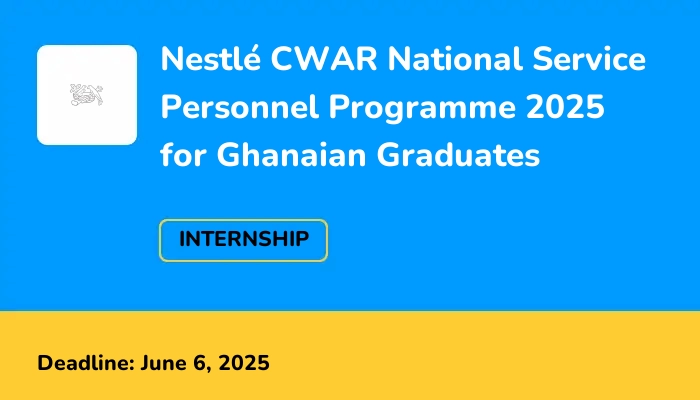 Nestlé CWAR National Service Personnel Programme 2025 for Ghanaian Graduates

INTERNSHIP

Deadline: June 6, 2025